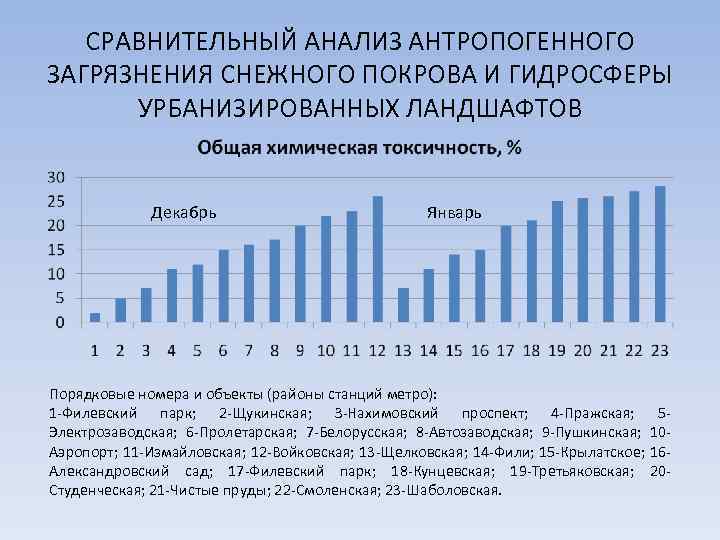 СРАВНИТЕЛЬНЫЙ АНАЛИЗ АНТРОПОГЕННОГО ЗАГРЯЗНЕНИЯ СНЕЖНОГО ПОКРОВА И ГИДРОСФЕРЫ УРБАНИЗИРОВАННЫХ ЛАНДШАФТОВ

Общая химическая токсичность, %

30
25
20
15
10
5
0

Декабрь

Январь

1 2 3 4 5 6 7 8 9 10 11 12 13 14 15 16 17 18 19 20 21 22 23

Порядковые номера и объекты (районы станций метро):
1-Филевский парк; 2-Щукинская; 3-Нахимовский проспект; 4-Пражская; 5-Электрозаводская; 6-Пролетарская; 7-Белорусская; 8-Автозаводская; 9-Пушкинская; 10-Аэропорт; 11-Измайловская; 12-Войковская; 13-Щелковская; 14-Фили; 15-Крылатское; 16-Александровский сад; 17-Филевский парк; 18-Кунцевская; 19-Третьяковская; 20-Студенческая; 21-Чистые пруды; 22-Смоленская; 23-Шаболовская.